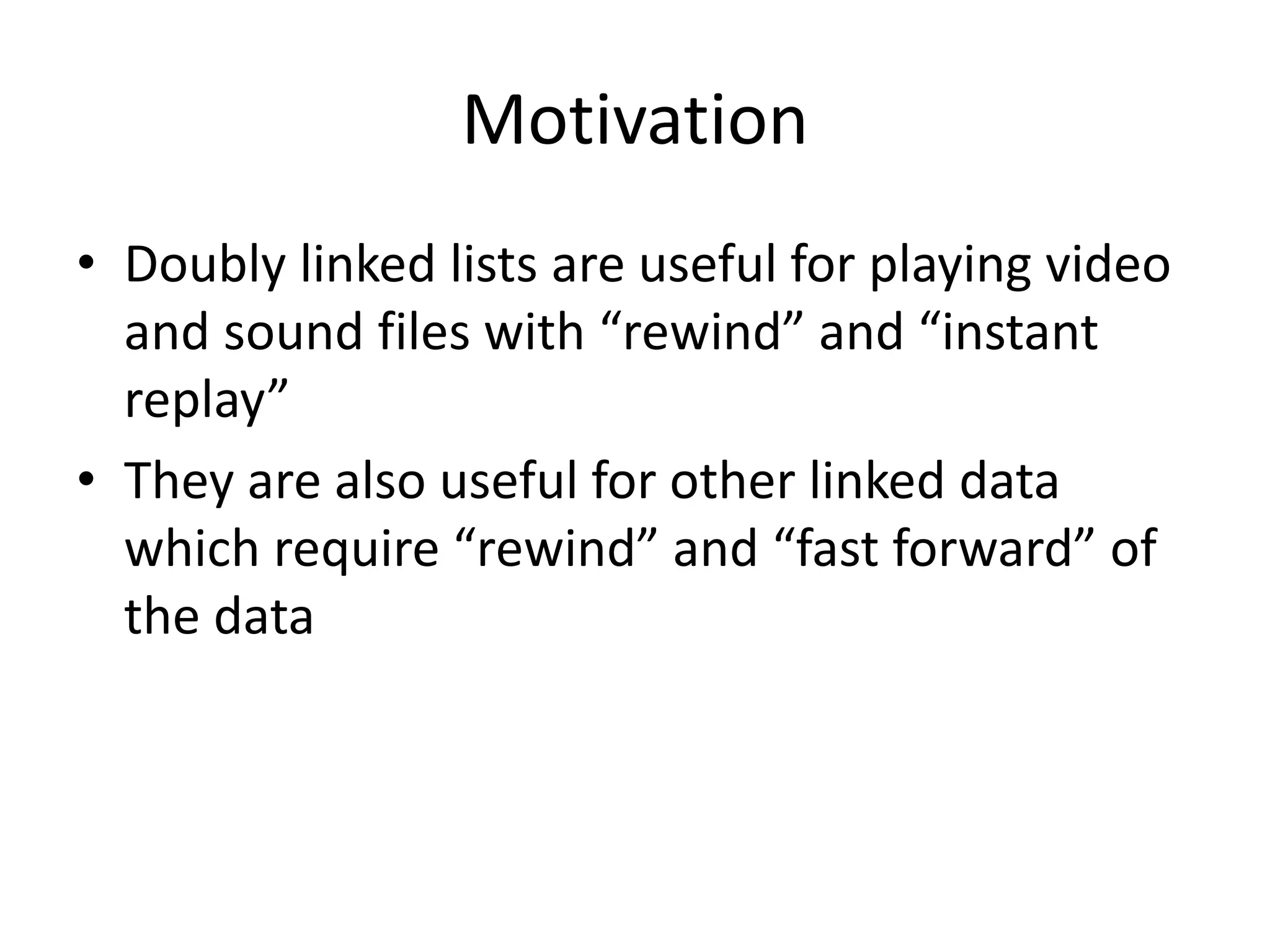 Motivation

• Doubly linked lists are useful for playing video and sound files with “rewind” and “instant replay”

• They are also useful for other linked data which require “rewind” and “fast forward” of the data